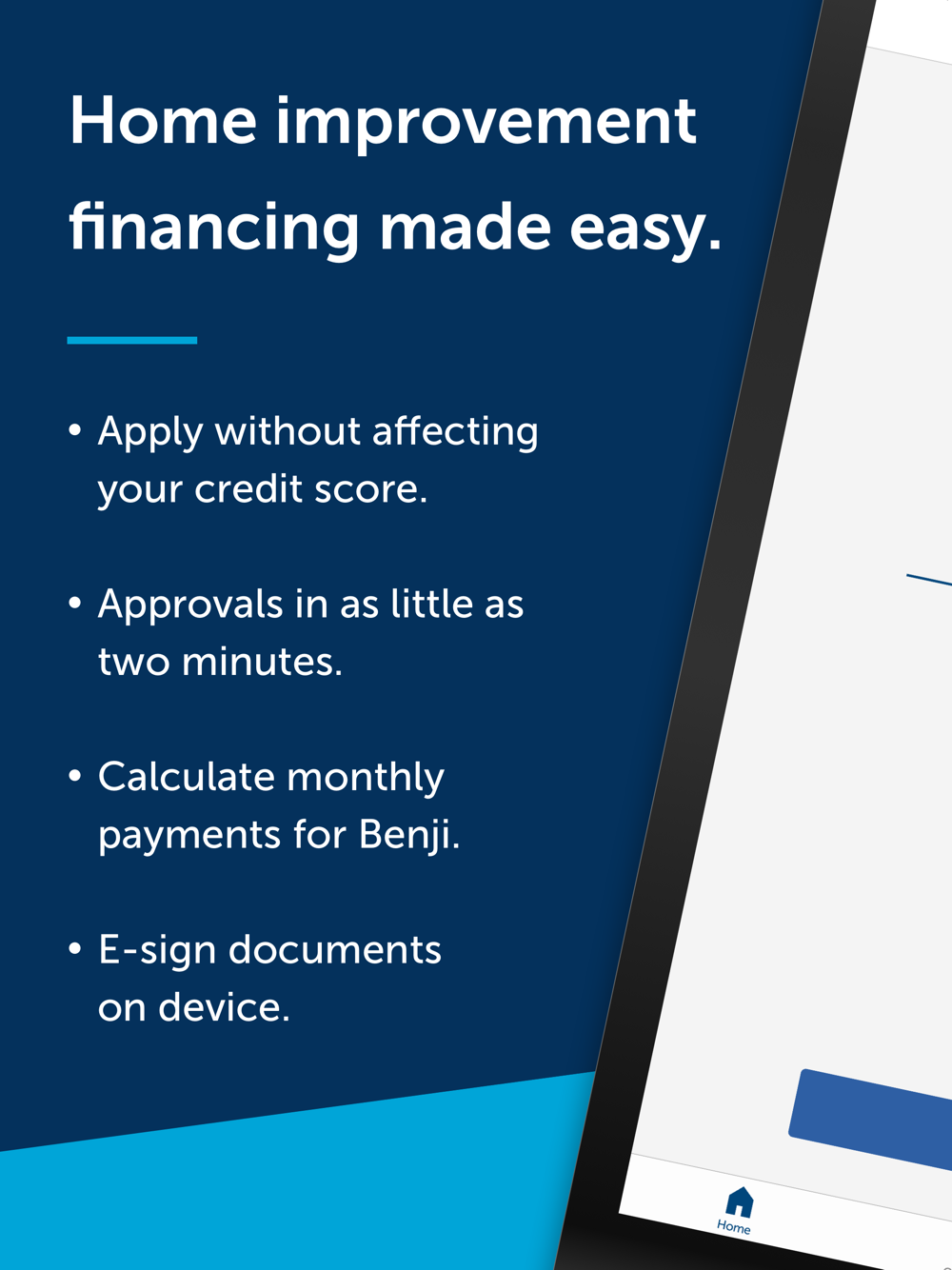 Home improvement financing made easy.

• Apply without affecting your credit score.

• Approvals in as little as two minutes.

• Calculate monthly payments for Benji.

• E-sign documents on device.

Home